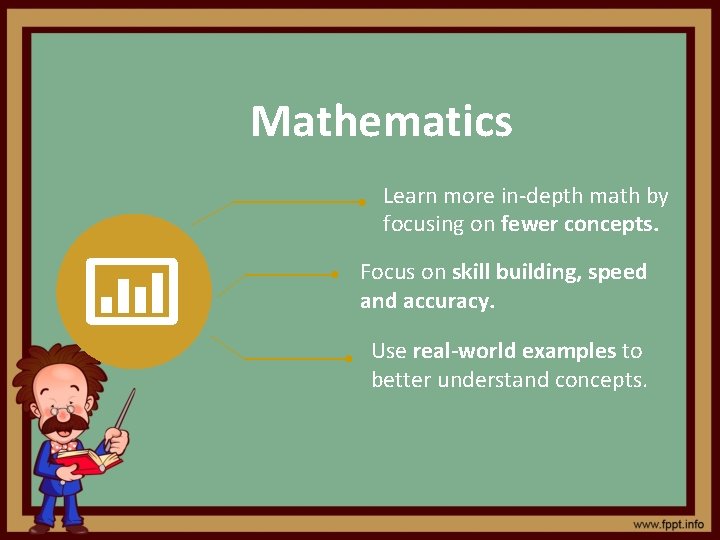 Mathematics

Learn more in-depth math by focusing on fewer concepts.

Focus on skill building, speed and accuracy.

Use real-world examples to better understand concepts.

www.fppt.info